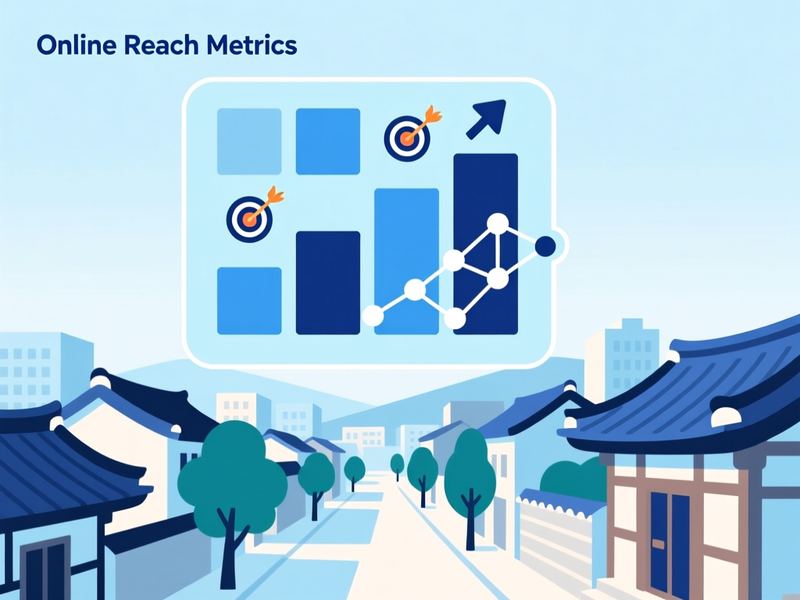 Online Reach Metrics